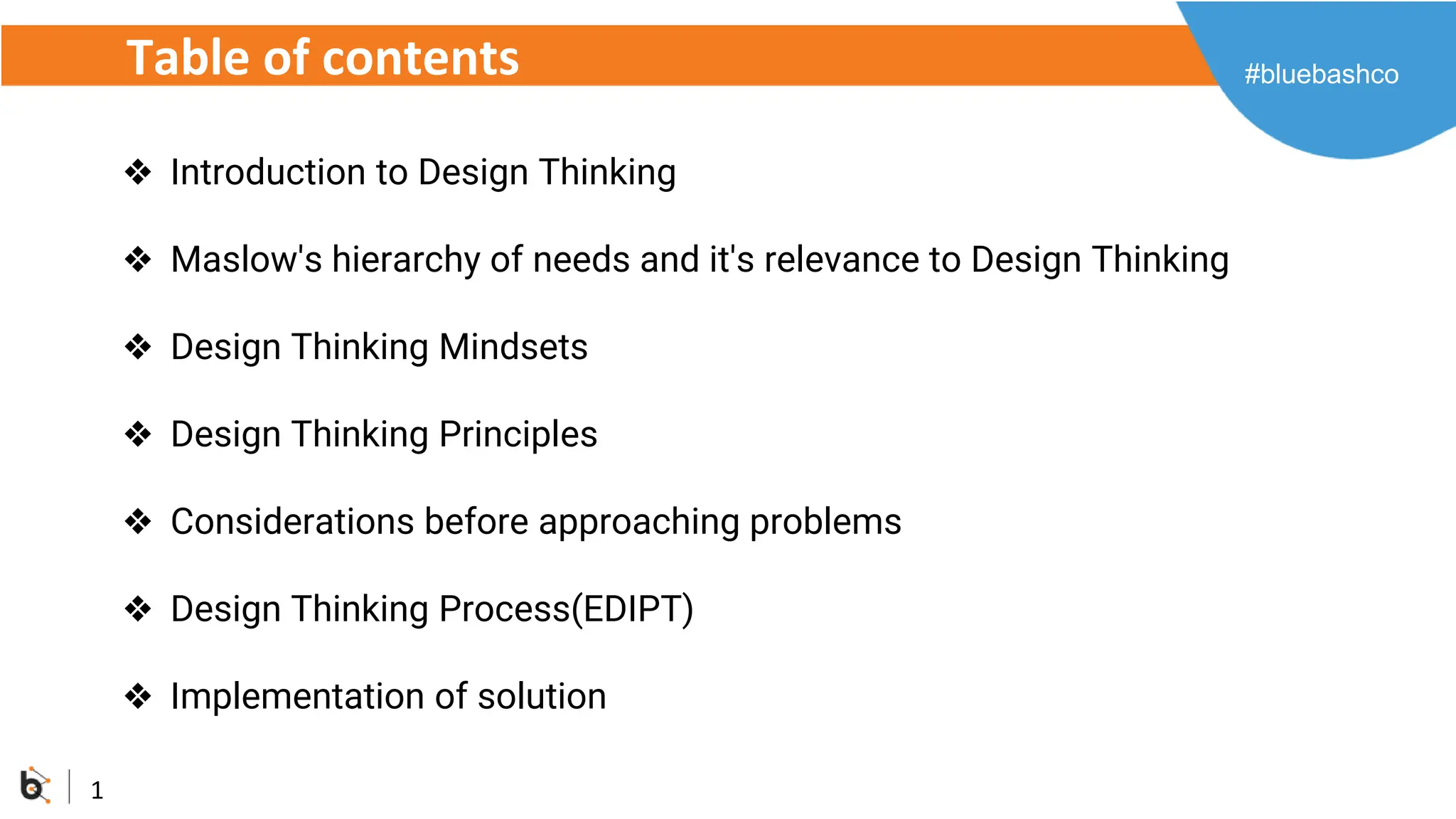 Table of contents

#bluebashco

❖ Introduction to Design Thinking

❖ Maslow's hierarchy of needs and it's relevance to Design Thinking

❖ Design Thinking Mindsets

❖ Design Thinking Principles

❖ Considerations before approaching problems

❖ Design Thinking Process(EDIPT)

❖ Implementation of solution

1